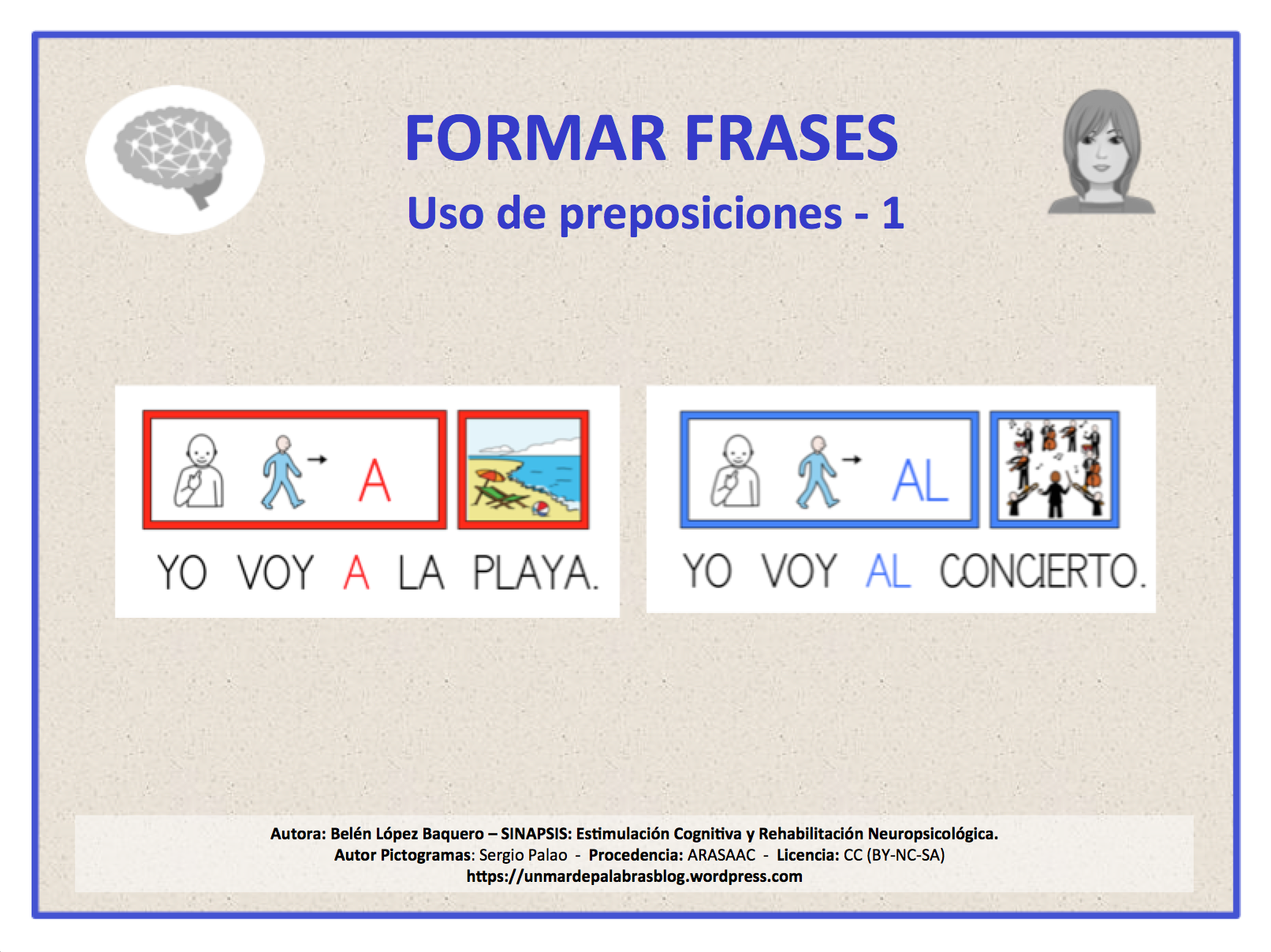 FORMAR FRASES

Uso de preposiciones - 1

A

YO VOY A LA PLAYA.

AL

YO VOY AL CONCIERTO.

Autora: Belén López Baquero – SINAPSIS: Estimulación Cognitiva y Rehabilitación Neuropsicológica.
Autor Pictogramas: Sergio Palao - Procedencia: ARASAAC - Licencia: CC (BY-NC-SA)
https://unmardepalabrasblog.wordpress.com